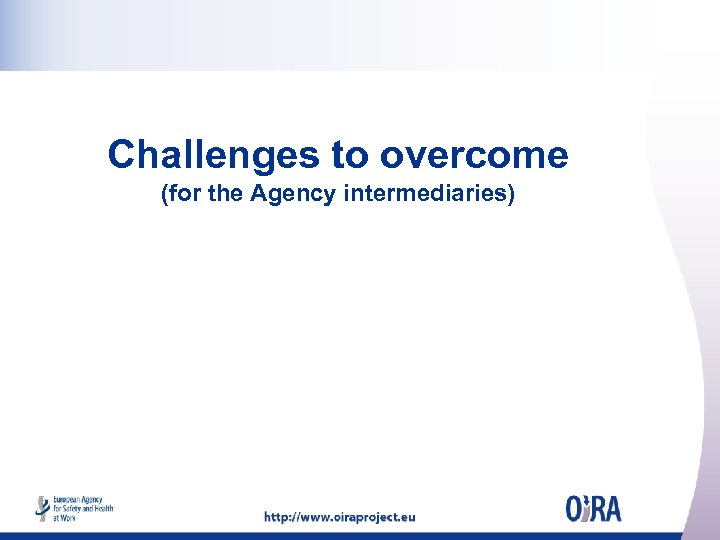 Challenges to overcome
(for the Agency intermediaries)

European Agency for Safety and Health at Work

http://www.oiraproject.eu

OiRA